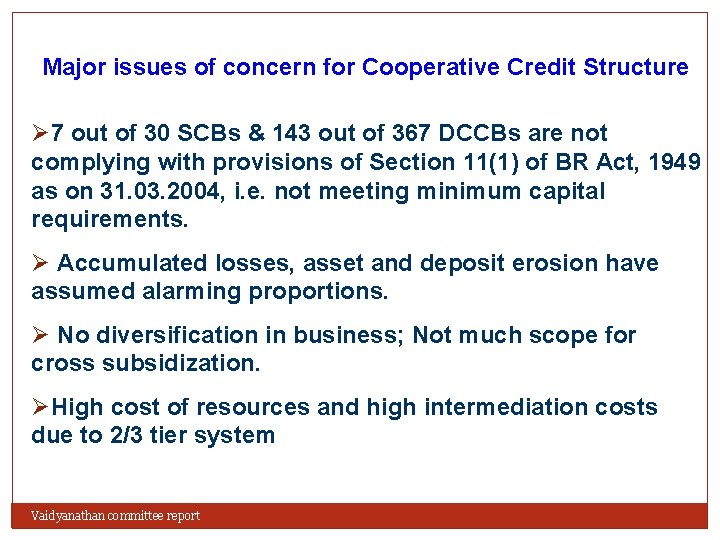 Major issues of concern for Cooperative Credit Structure

➢7 out of 30 SCBs & 143 out of 367 DCCBs are not complying with provisions of Section 11(1) of BR Act, 1949 as on 31.03.2004, i.e. not meeting minimum capital requirements.

➢ Accumulated losses, asset and deposit erosion have assumed alarming proportions.

➢ No diversification in business; Not much scope for cross subsidization.

➢High cost of resources and high intermediation costs due to 2/3 tier system

Vaidyanathan committee report